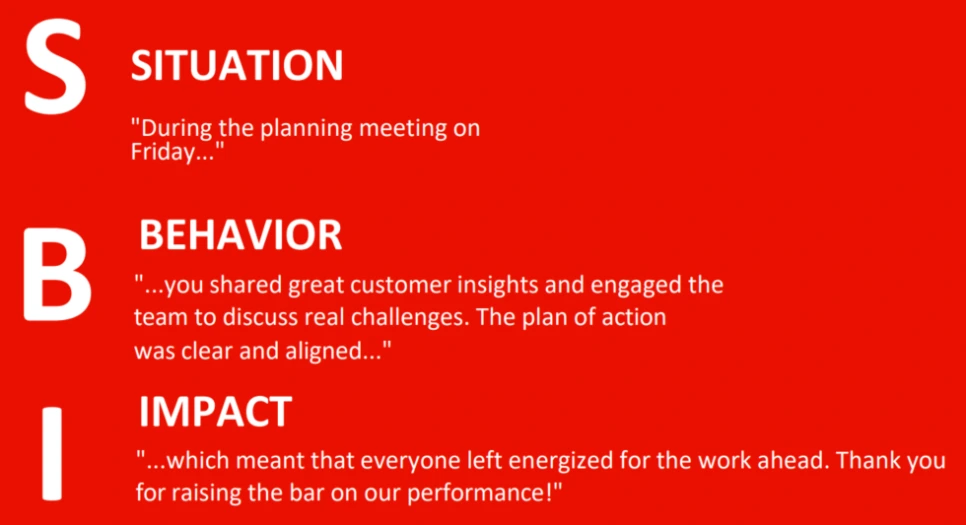 S

SITUATION

"During the planning meeting on Friday..."

B

BEHAVIOR

"...you shared great customer insights and engaged the team to discuss real challenges. The plan of action was clear and aligned..."

I

IMPACT

"...which meant that everyone left energized for the work ahead. Thank you for raising the bar on our performance!"